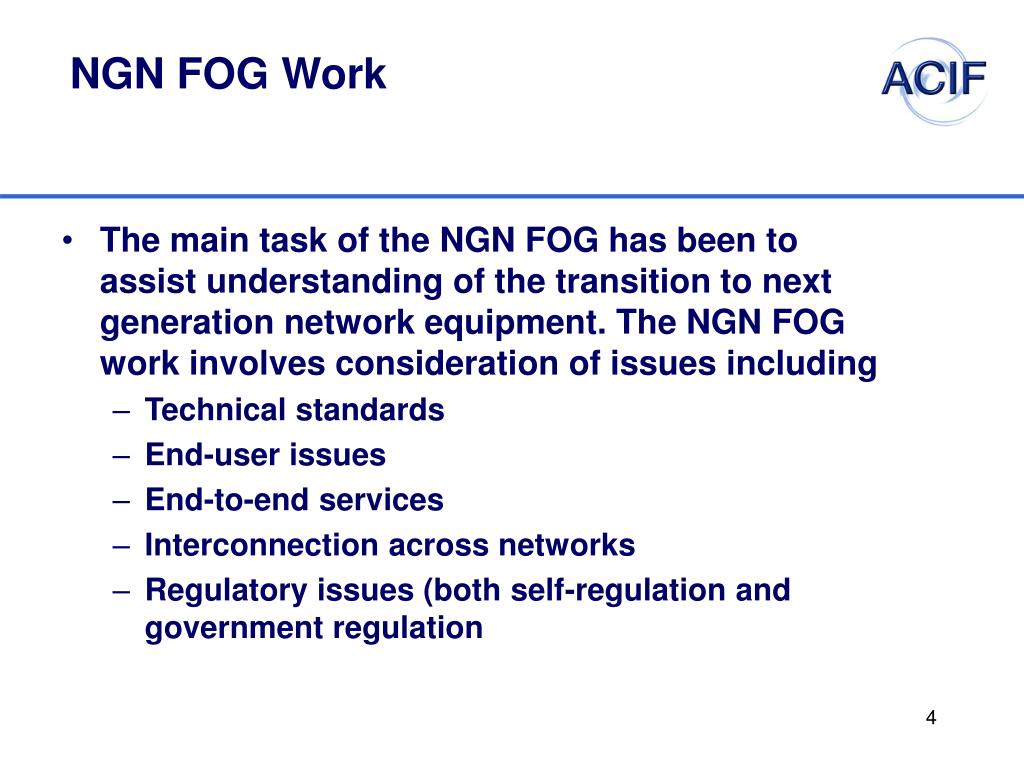 NGN FOG Work

ACIF

• The main task of the NGN FOG has been to assist understanding of the transition to next generation network equipment. The NGN FOG work involves consideration of issues including
– Technical standards
– End-user issues
– End-to-end services
– Interconnection across networks
– Regulatory issues (both self-regulation and government regulation

4